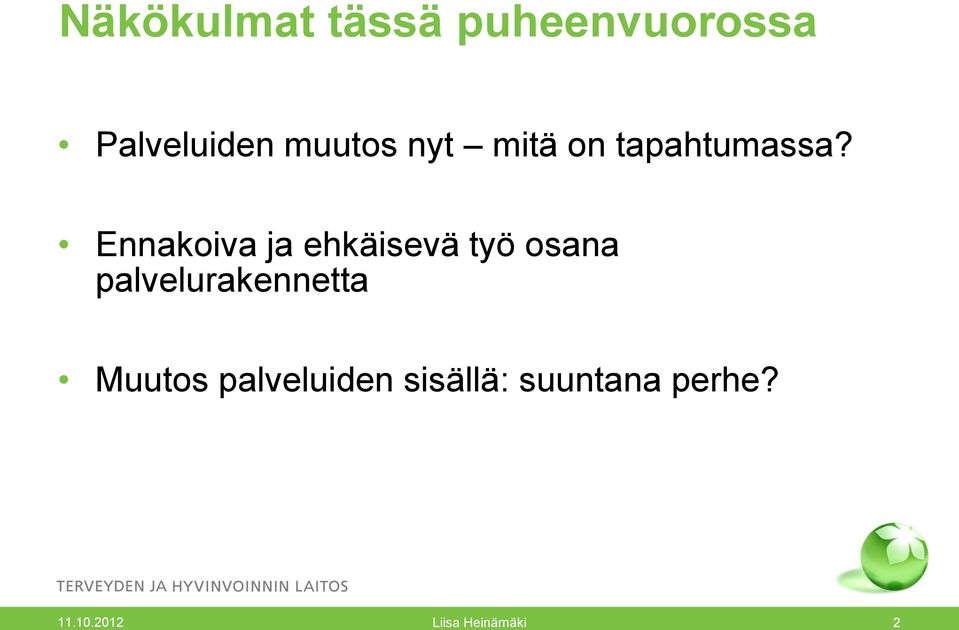 Näkökulmat tässä puheenvuorossa

• Palveluiden muutos nyt – mitä on tapahtumassa?

• Ennakoiva ja ehkäisevä työ osana palvelurakennetta

• Muutos palveluiden sisällä: suuntana perhe?

TERVEYDEN JA HYVINVOINNIN LAITOS

11.10.2012 Liisa Heinämäki 2